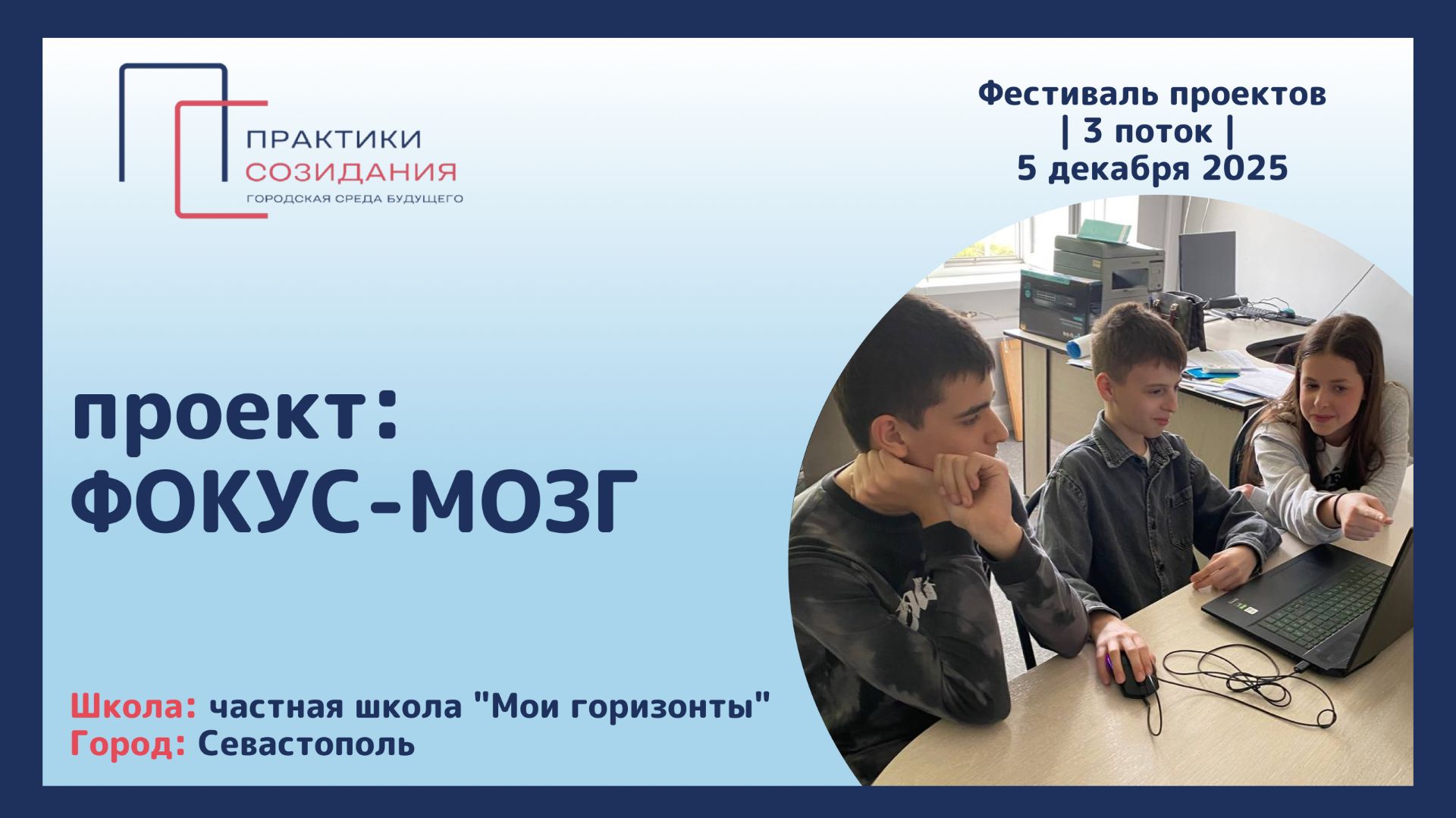 ПРАКТИКИ
СОЗИДАНИЯ
ГОРОДСКАЯ СРЕДА БУДУЩЕГО

Фестиваль проектов
| 3 поток |
5 декабря 2025

проект:
ФОКУС-МОЗГ

Школа: частная школа "Мои горизонты"
Город: Севастополь